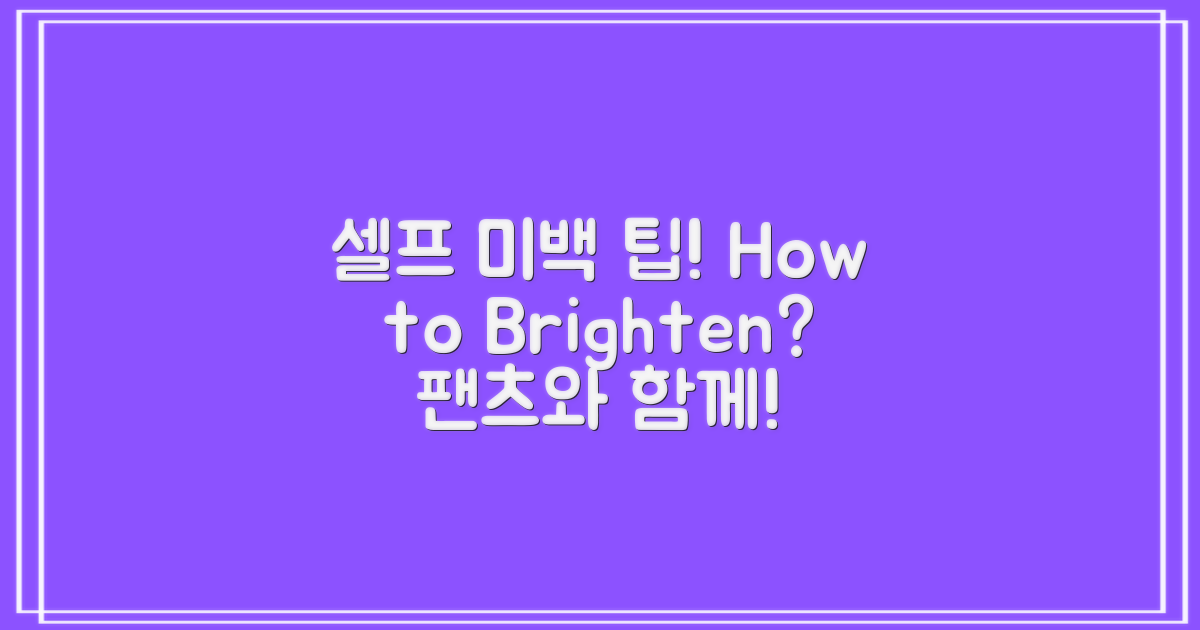 셀프 미백 팁! How to Brighten? 팬츠와 함께!